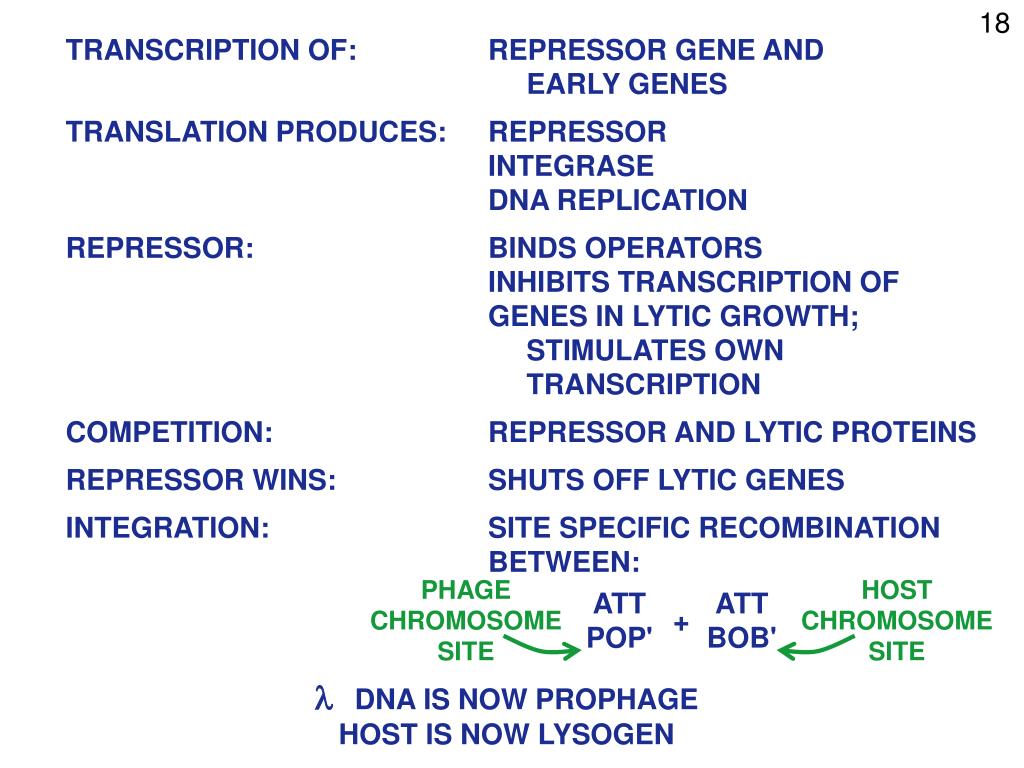 18

TRANSCRIPTION OF: REPRESSOR GENE AND EARLY GENES

TRANSLATION PRODUCES: REPRESSOR
INTEGRASE
DNA REPLICATION

REPRESSOR: BINDS OPERATORS
INHIBITS TRANSCRIPTION OF GENES IN LYTIC GROWTH;
STIMULATES OWN TRANSCRIPTION

COMPETITION: REPRESSOR AND LYTIC PROTEINS

REPRESSOR WINS: SHUTS OFF LYTIC GENES

INTEGRATION: SITE SPECIFIC RECOMBINATION BETWEEN:

PHAGE CHROMOSOME SITE

ATT POP' + ATT BOB'

HOST CHROMOSOME SITE

$\lambda$ DNA IS NOW PROPHAGE
HOST IS NOW LYSOGEN